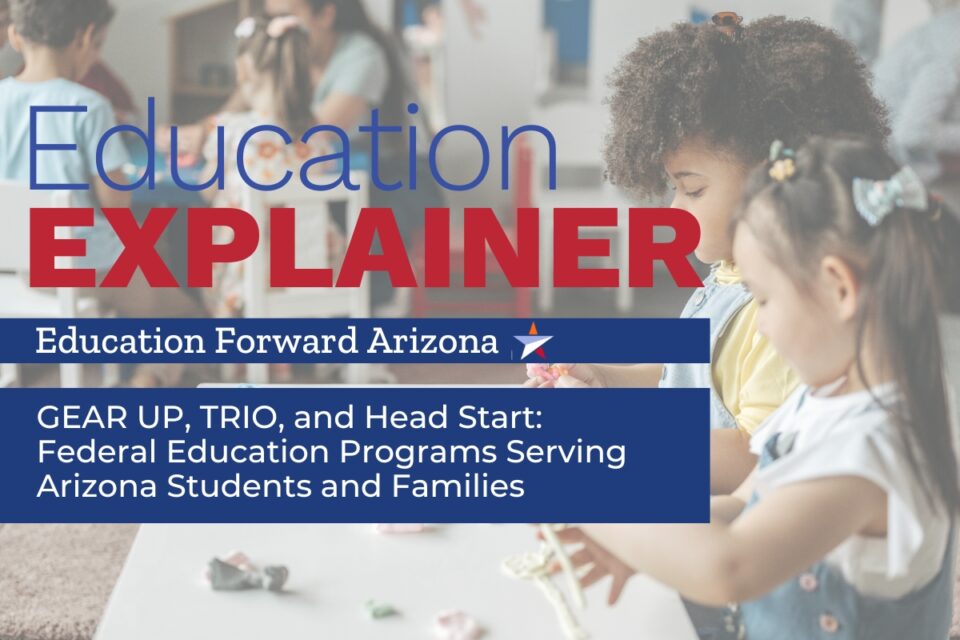 Education
EXPLAINER

Education Forward Arizona

GEAR UP, TRIO, and Head Start: Federal Education Programs Serving Arizona Students and Families